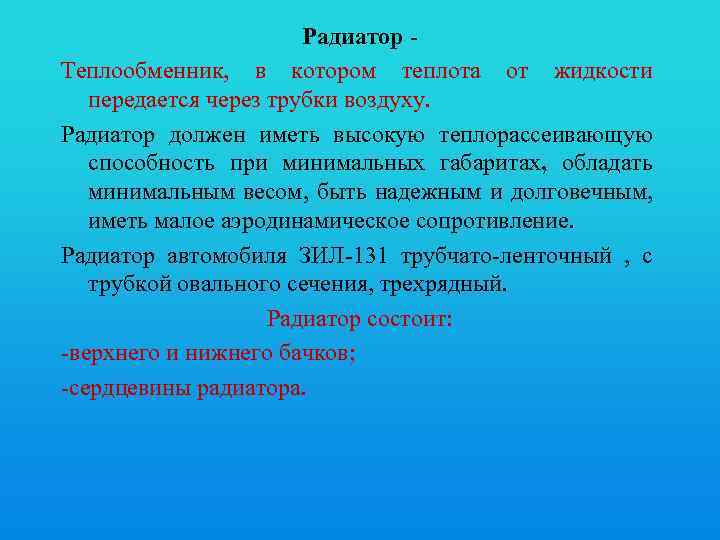 Радиатор -

Теплообменник, в котором теплота от жидкости передается через трубки воздуху.

Радиатор должен иметь высокую теплорассеивающую способность при минимальных габаритах, обладать минимальным весом, быть надежным и долговечным, иметь малое аэродинамическое сопротивление.

Радиатор автомобиля ЗИЛ-131 трубчато-ленточный , с трубкой овального сечения, трехрядный.

Радиатор состоит:

-верхнего и нижнего бачков;

-сердцевины радиатора.